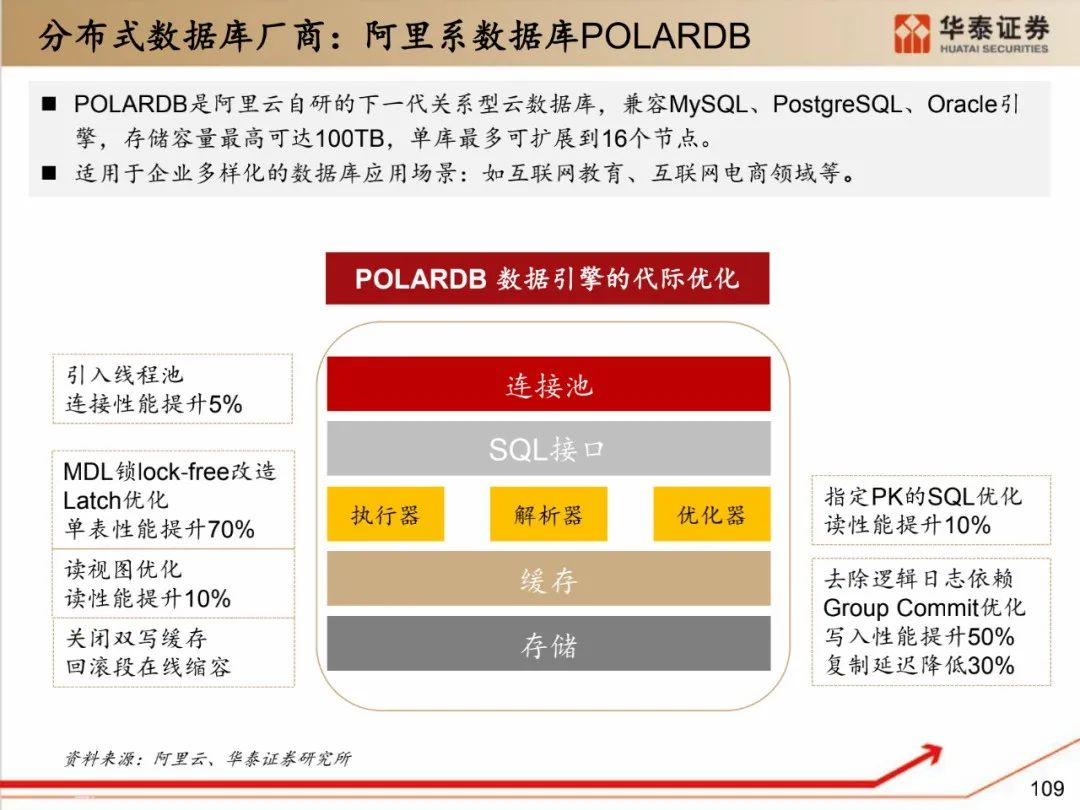 分布式数据库厂商：阿里系数据库POLARDB

华泰证券
HUATAI SECURITIES

■ POLARDB是阿里云自研的下一代关系型云数据库，兼容MySQL、PostgreSQL、Oracle引擎，存储容量最高可达100TB，单库最多可扩展到16个节点。
■ 适用于企业多样化的数据库应用场景：如互联网教育、互联网电商领域等。

POLARDB 数据引擎的代际优化

引入线程池
连接性能提升5%

MDL锁lock-free改造
Latch优化
单表性能提升70%

读视图优化
读性能提升10%

关闭双写缓存
回滚段在线缩容

连接池
SQL接口
执行器
解析器
优化器
缓存
存储

指定PK的SQL优化
读性能提升10%

去除逻辑日志依赖
Group Commit优化
写入性能提升50%
复制延迟降低30%

资料来源：阿里云、华泰证券研究所

109